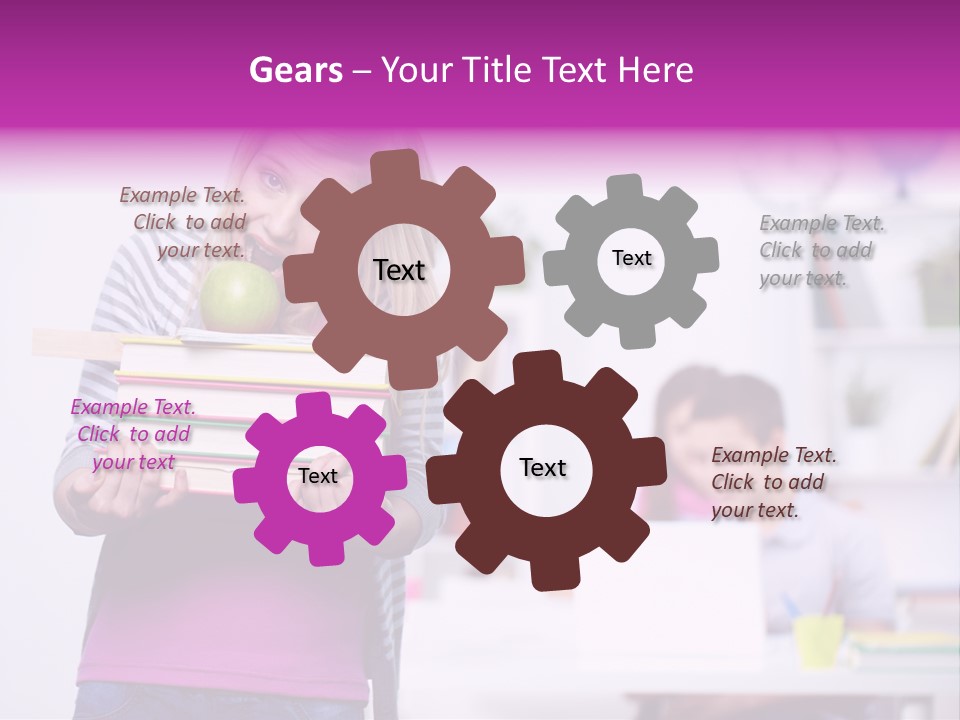 Gears – Your Title Text Here

Example Text. Click to add your text.

Text

Text

Example Text. Click to add your text.

Example Text. Click to add your text

Text

Text

Example Text. Click to add your text.